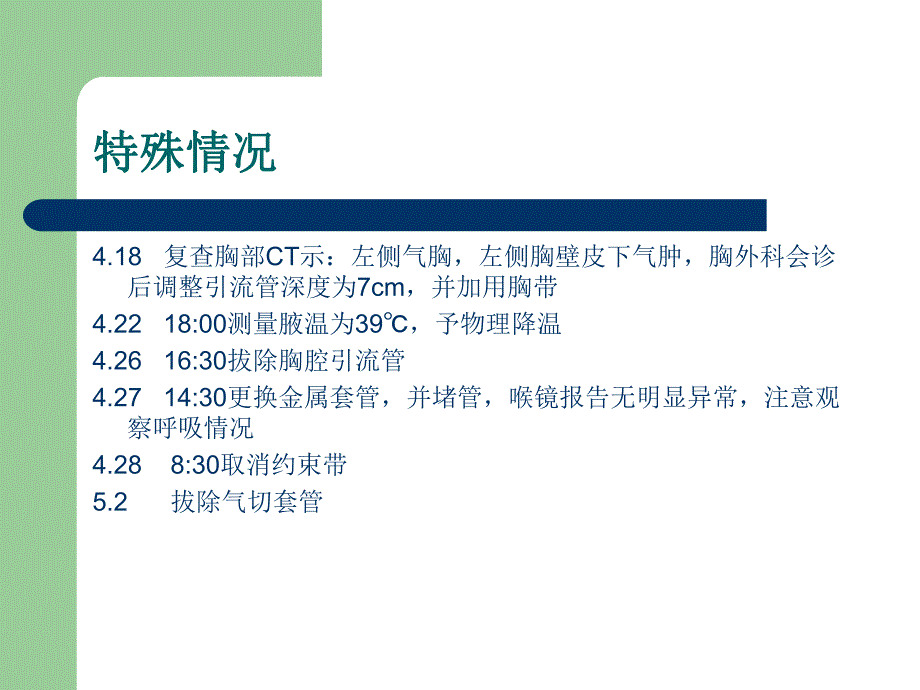 特殊情况

4.18 复查胸部CT示：左侧气胸，左侧胸壁皮下气肿，胸外科会诊后调整引流管深度为7cm，并加用胸带

4.22 18:00测量腋温为39℃，予物理降温

4.26 16:30拔除胸腔引流管

4.27 14:30更换金属套管，并堵管，喉镜报告无明显异常，注意观察呼吸情况

4.28 8:30取消约束带

5.2 拔除气切套管